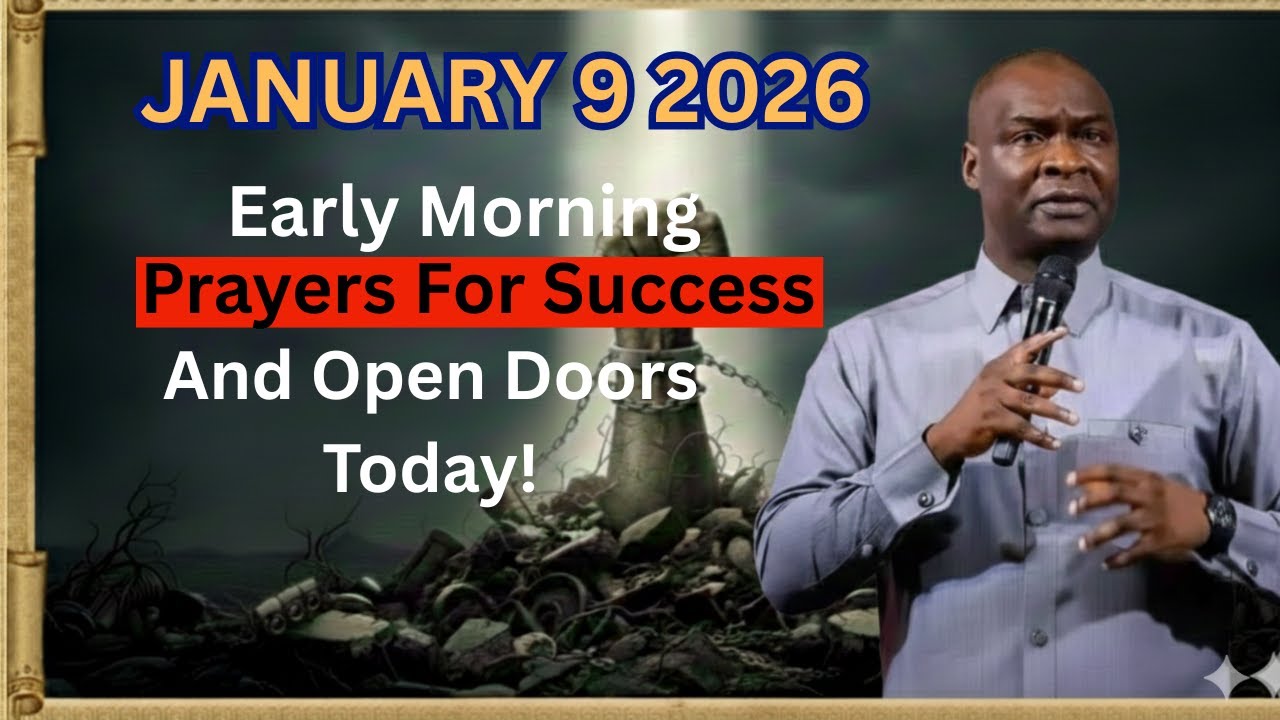 JANUARY 9 2026

Early Morning Prayers For Success And Open Doors Today!